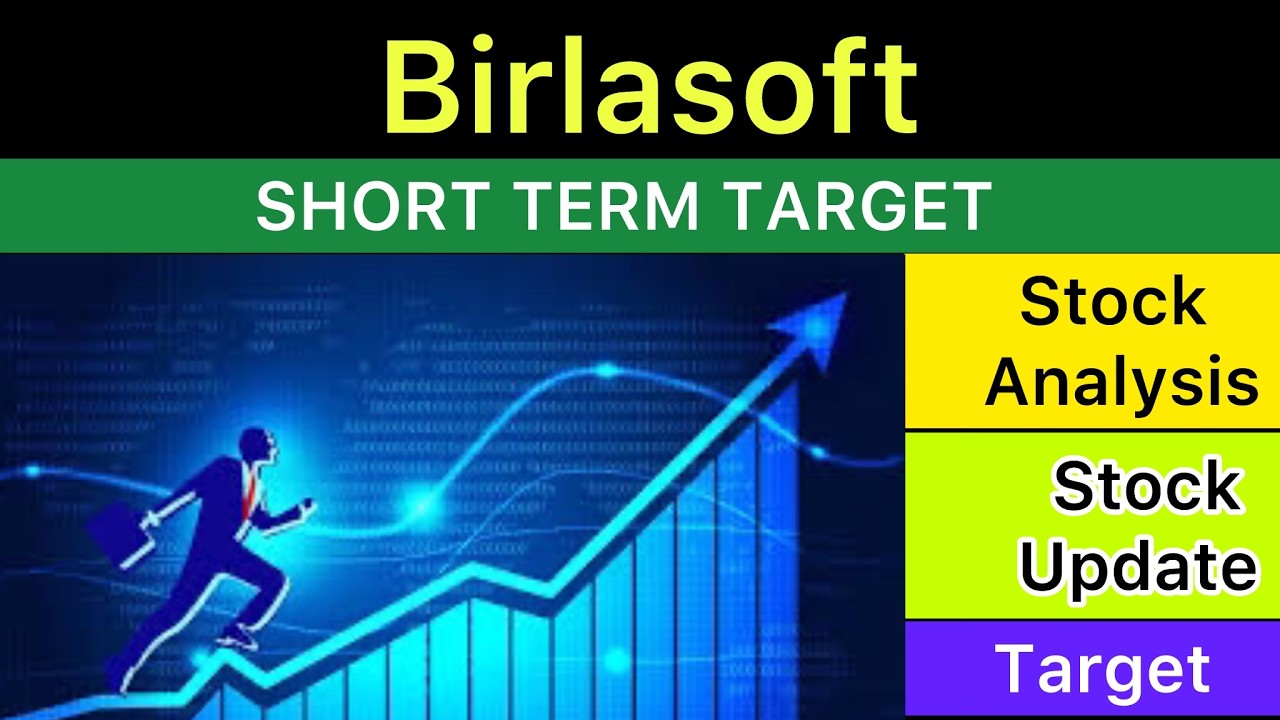 Birlasoft

SHORT TERM TARGET

Stock Analysis

Stock Update

Target